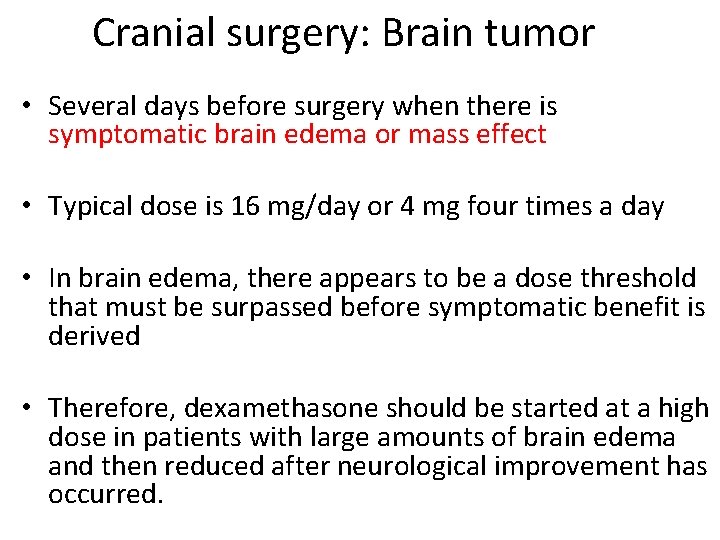 Cranial surgery: Brain tumor

• Several days before surgery when there is symptomatic brain edema or mass effect

• Typical dose is 16 mg/day or 4 mg four times a day

• In brain edema, there appears to be a dose threshold that must be surpassed before symptomatic benefit is derived

• Therefore, dexamethasone should be started at a high dose in patients with large amounts of brain edema and then reduced after neurological improvement has occurred.